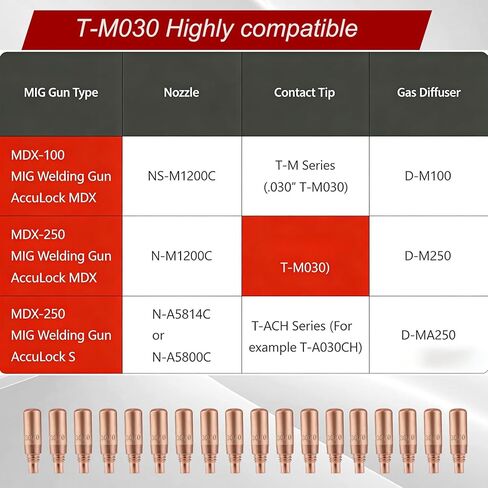 T-M030 Highly compatible

| MIG Gun Type | Nozzle | Contact Tip | Gas Diffuser |
|---|---|---|---|
| MDX-100 MIG Welding Gun AccuLock MDX | NS-M1200C | T-M Series (.030" T-M030) | D-M100 |
| MDX-250 MIG Welding Gun AccuLock MDX | N-M1200C | T-M030) | D-M250 |
| MDX-250 MIG Welding Gun AccuLock S | N-A5814C or N-A5800C | T-ACH Series (For example T-A030CH) | D-MA250 |